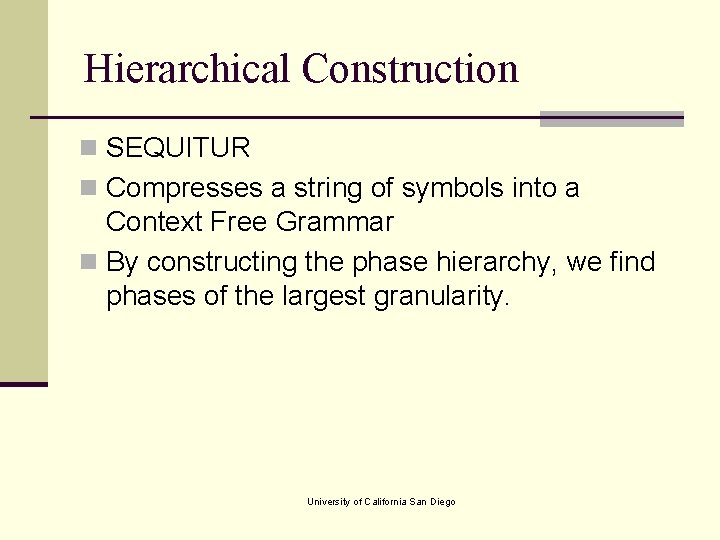 Hierarchical Construction

SEQUITUR

Compresses a string of symbols into a Context Free Grammar

By constructing the phase hierarchy, we find phases of the largest granularity.

University of California San Diego